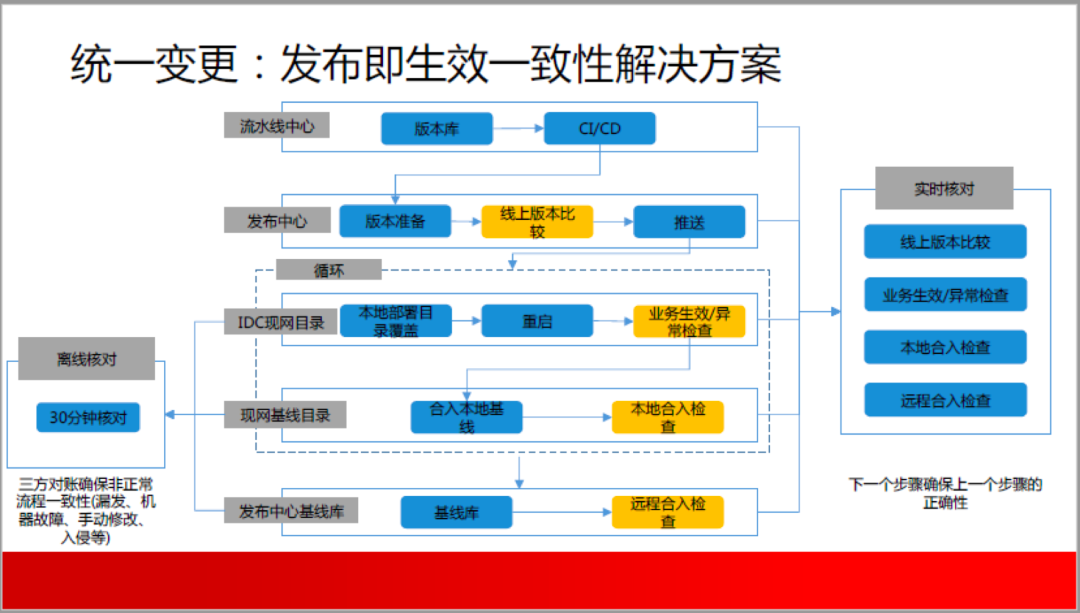 统一变更：发布即生效一致性解决方案

流水线中心
版本库
CI/CD

发布中心
版本准备
线上版本比较
推送

循环

IDC现网目录
本地部署目录覆盖
重启
业务生效/异常检查

现网基线目录
合入本地基线
本地合入检查

发布中心基线库
基线库
远程合入检查

离线核对
30分钟核对
三方对账确保非正常流程一致性(漏发、机器故障、手动修改、入侵等)

实时核对
线上版本比较
业务生效/异常检查
本地合入检查
远程合入检查

下一个步骤确保上一个步骤的正确性